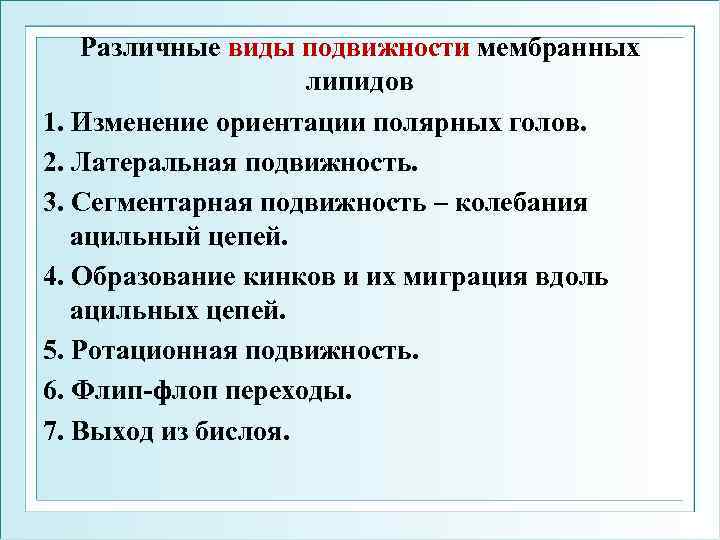 Различные виды подвижности мембранных липидов

1. Изменение ориентации полярных голов.
2. Латеральная подвижность.
3. Сегментарная подвижность – колебания ацильный цепей.
4. Образование кинков и их миграция вдоль ацильных цепей.
5. Ротационная подвижность.
6. Флип-флоп переходы.
7. Выход из бислоя.